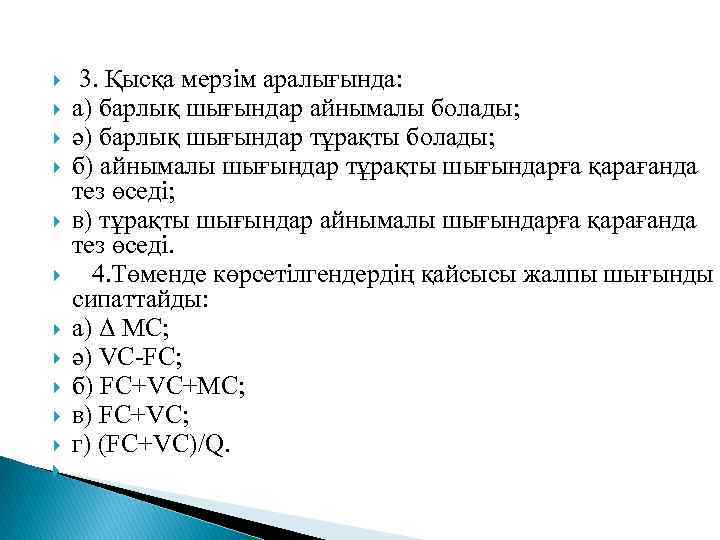 3. Қысқа мерзім аралығында:

а) барлық шығындар айнымалы болады;

ә) барлық шығындар тұрақты болады;

б) айнымалы шығындар тұрақты шығындарға қарағанда тез өседі;

в) тұрақты шығындар айнымалы шығындарға қарағанда тез өседі.

4.Төменде көрсетілгендердің қайсысы жалпы шығынды сипаттайды:

а) $\Delta$ MC;

ә) VC-FC;

б) FC+VC+MC;

в) FC+VC;

г) (FC+VC)/Q.